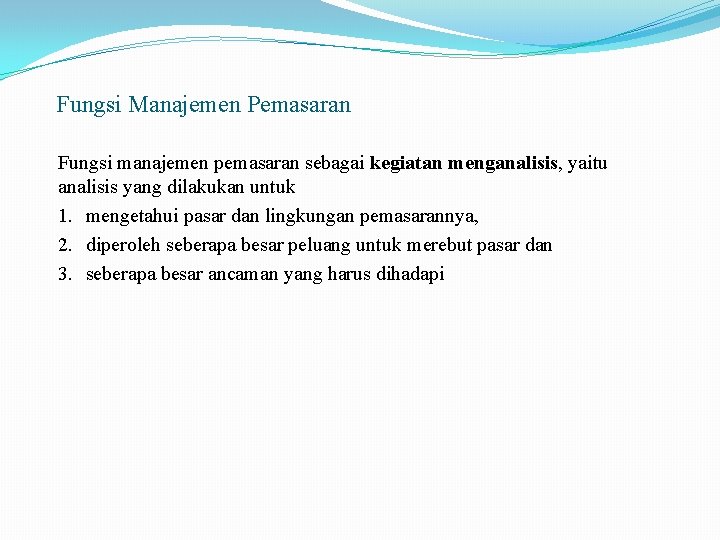 Fungsi Manajemen Pemasaran

Fungsi manajemen pemasaran sebagai kegiatan menganalisis, yaitu analisis yang dilakukan untuk

1. mengetahui pasar dan lingkungan pemasarannya,
2. diperoleh seberapa besar peluang untuk merebut pasar dan
3. seberapa besar ancaman yang harus dihadapi